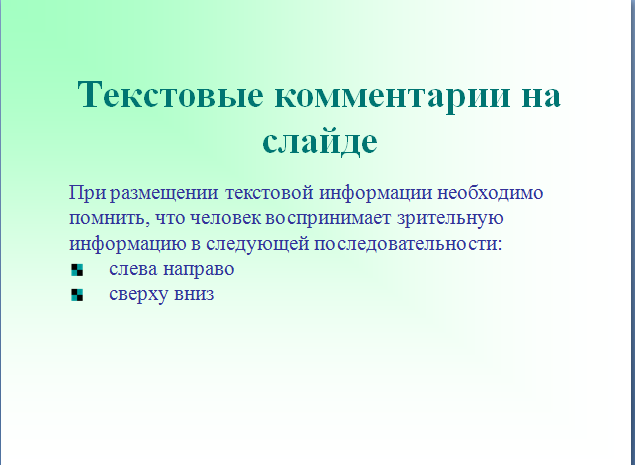 Текстовые комментарии на слайде

При размещении текстовой информации необходимо помнить, что человек воспринимает зрительную информацию в следующей последовательности:
- слева направо
- сверху вниз